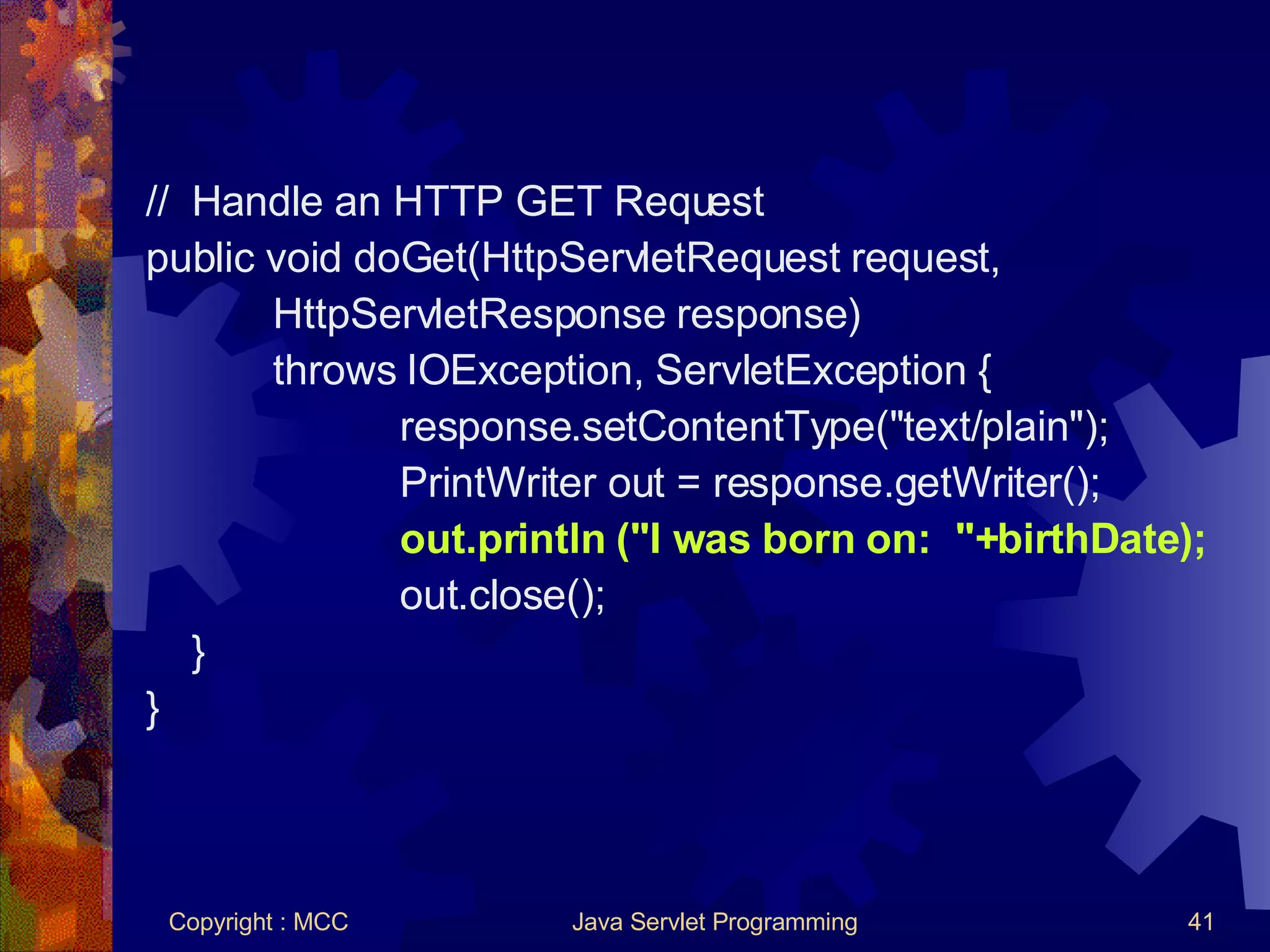 // Handle an HTTP GET Request
public void doGet(HttpServletRequest request,
HttpServletResponse response)
throws IOException, ServletException {
response.setContentType("text/plain");
PrintWriter out = response.getWriter();
out.println ("I was born on: "+birthDate);
out.close();
}
}

Copyright : MCC

Java Servlet Programming

41